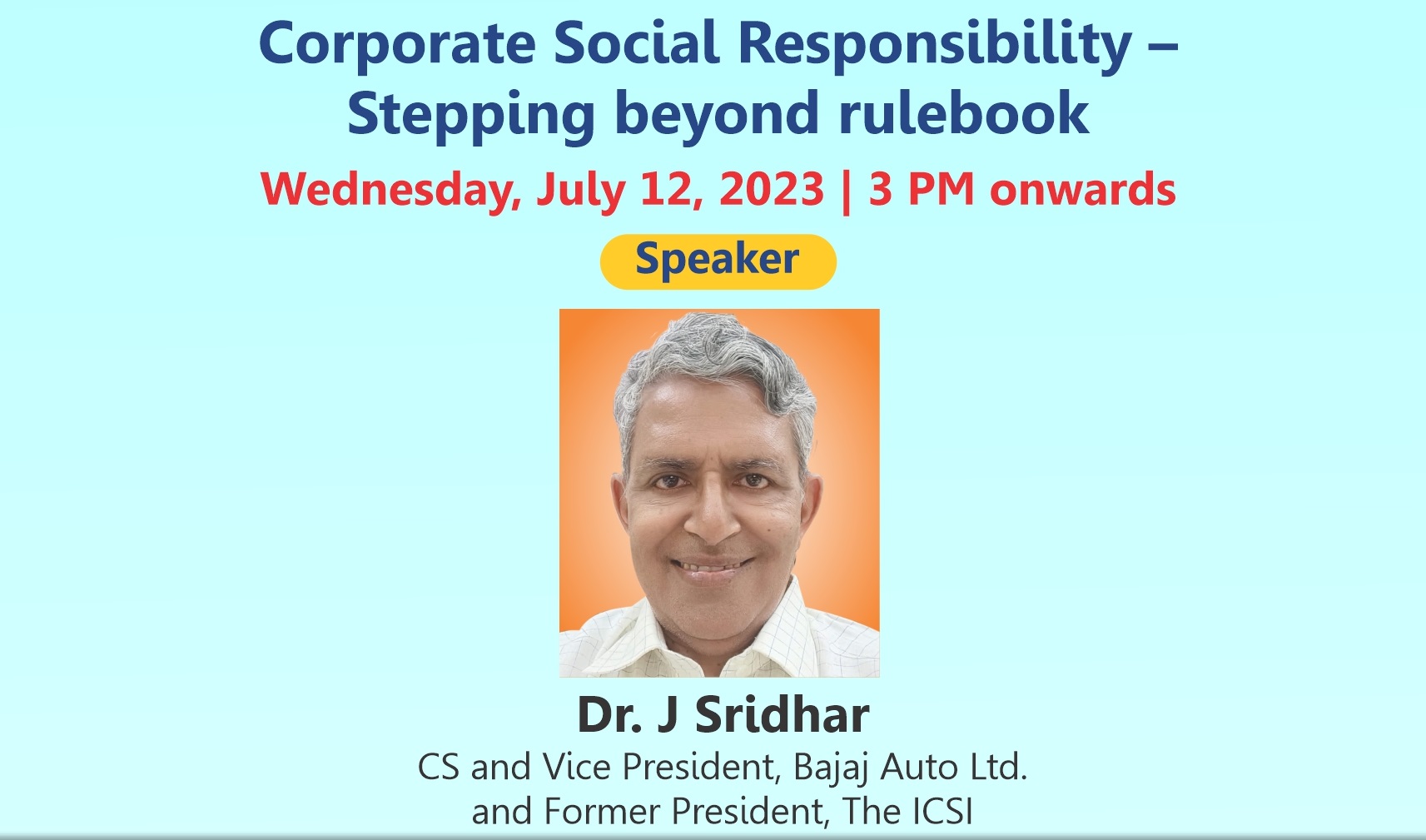 Corporate Social Responsibility – Stepping beyond rulebook

Wednesday, July 12, 2023 | 3 PM onwards

Speaker

Dr. J Sridhar

CS and Vice President, Bajaj Auto Ltd. and Former President, The ICSI